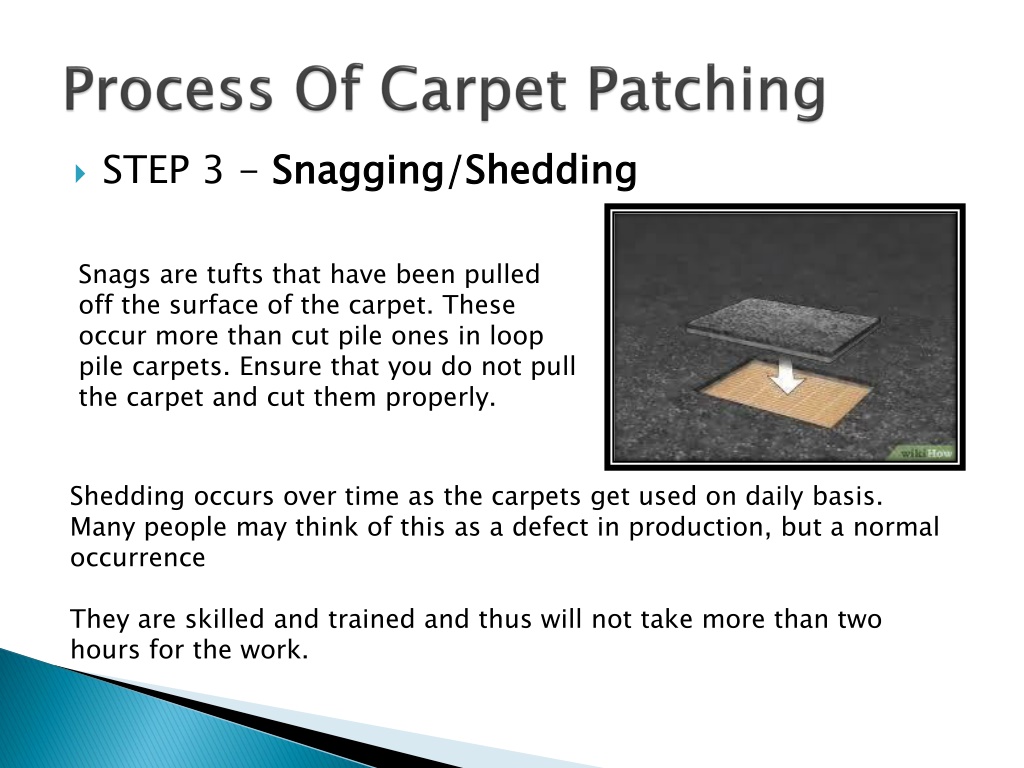 Process Of Carpet Patching

STEP 3 - Snagging/Shedding

Snags are tufts that have been pulled off the surface of the carpet. These occur more than cut pile ones in loop pile carpets. Ensure that you do not pull the carpet and cut them properly.

wikiHow

Shedding occurs over time as the carpets get used on daily basis. Many people may think of this as a defect in production, but a normal occurrence

They are skilled and trained and thus will not take more than two hours for the work.